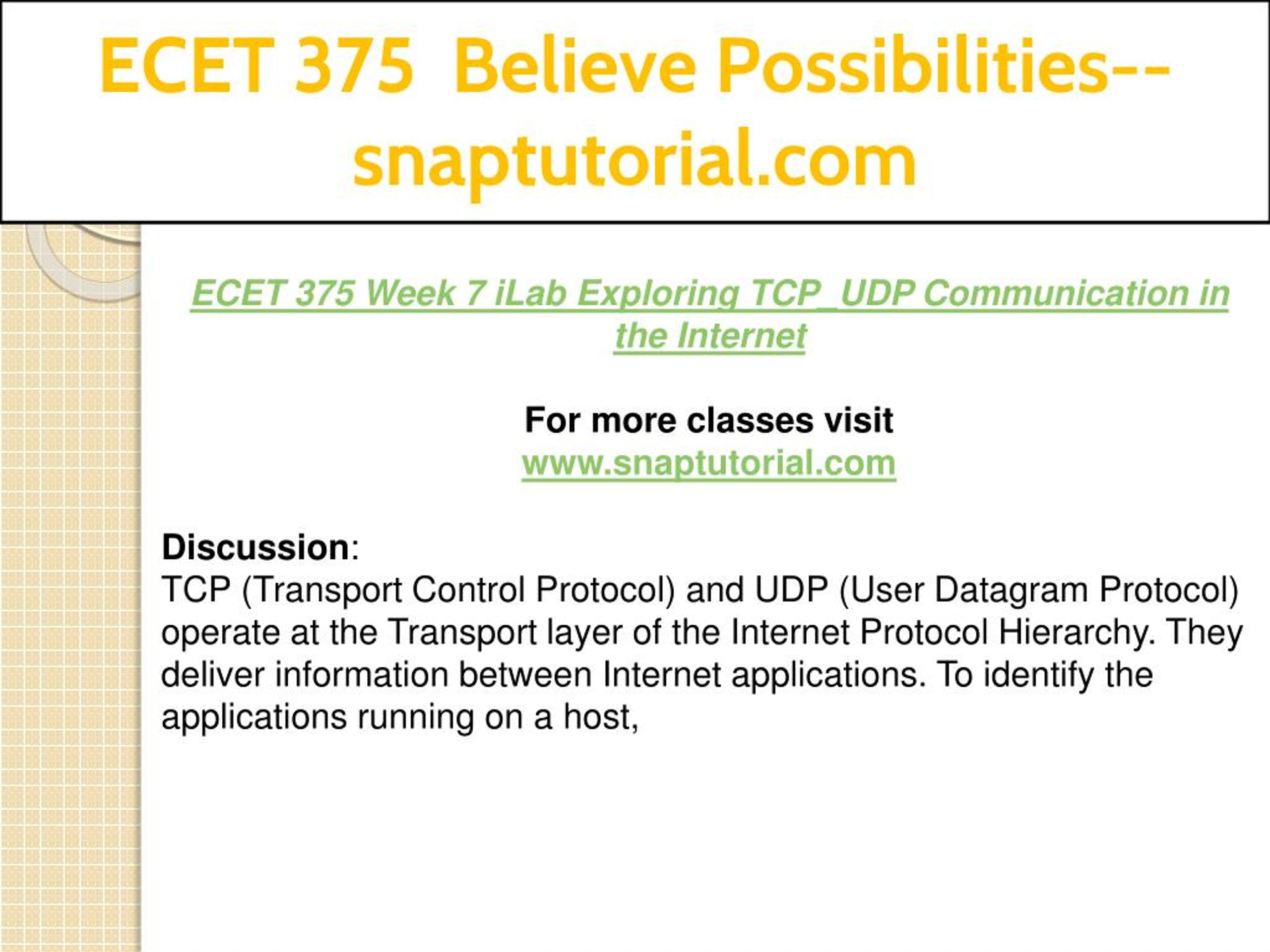 ECET 375 Believe Possibilities--snaptutorial.com

ECET 375 Week 7 iLab Exploring TCP_UDP Communication in the Internet

For more classes visit
www.snaptutorial.com

Discussion:
TCP (Transport Control Protocol) and UDP (User Datagram Protocol) operate at the Transport layer of the Internet Protocol Hierarchy. They deliver information between Internet applications. To identify the applications running on a host,